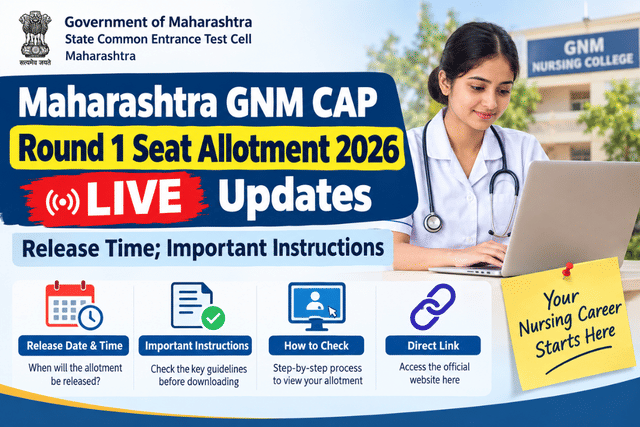 सत्यमेव जयते
Government of Maharashtra
State Common Entrance Test Cell
Maharashtra

GNM NURSING COLLEGE

Maharashtra GNM CAP
Round 1 Seat Allotment 2026
LIVE Updates

Release Time; Important Instructions

Release Date & Time
When will the allotment be released?

Important Instructions
Check the key guidelines before downloading

How to Check
Step-by-step process to view your allotment

Direct Link
Access the official website here

Your Nursing Career Starts Here